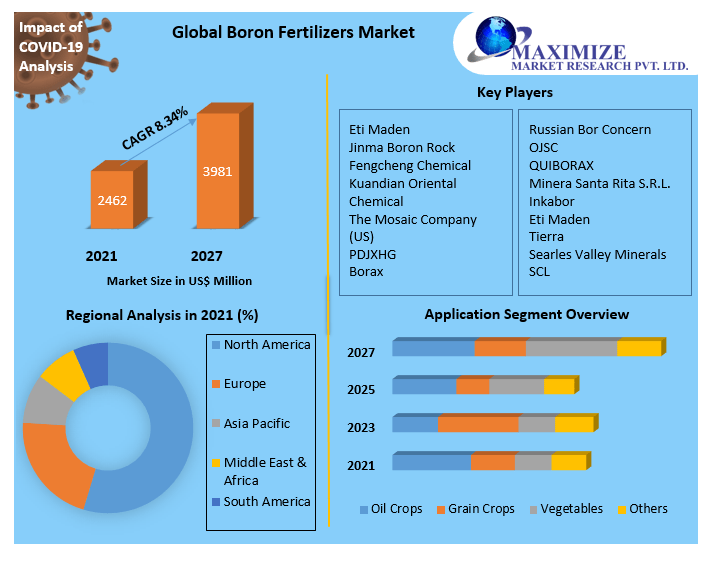 Impact of COVID-19 Analysis

Global Boron Fertilizers Market

MAXIMIZE
MARKET RESEARCH PVT. LTD.

CAGR 8.34%

2462

3981

2021

2027

Market Size in US$ Million

Key Players

Eti Maden
Jinma Boron Rock
Fengcheng Chemical
Kuandian Oriental Chemical
The Mosaic Company (US)
PDJXHG
Borax

Russian Bor Concern
OJSC
QUIBORAX
Minera Santa Rita S.R.L.
Inkabor
Eti Maden
Tierra
Searles Valley Minerals
SCL

Regional Analysis in 2021 (%)

North America
Europe
Asia Pacific
Middle East & Africa
South America

Application Segment Overview

2027
2025
2023
2021

Oil Crops
Grain Crops
Vegetables
Others